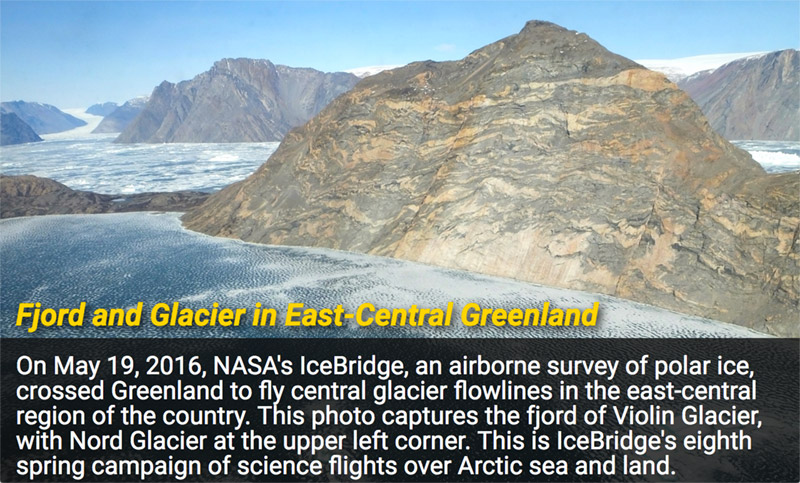 Fjord and Glacier in East-Central Greenland

On May 19, 2016, NASA's IceBridge, an airborne survey of polar ice, crossed Greenland to fly central glacier flowlines in the east-central region of the country. This photo captures the fjord of Violin Glacier, with Nord Glacier at the upper left corner. This is IceBridge's eighth spring campaign of science flights over Arctic sea and land.